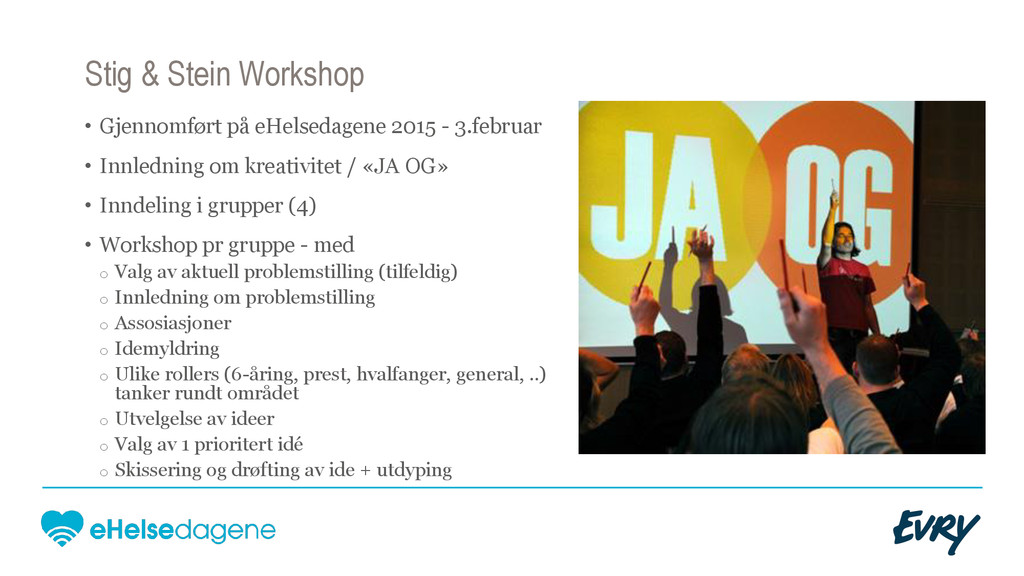 Stig & Stein Workshop

• Gjennomført på eHelsedagene 2015 - 3.februar

• Innledning om kreativitet / «JA OG»

• Inndeling i grupper (4)

• Workshop pr gruppe - med

o Valg av aktuell problemstilling (tilfeldig)

o Innledning om problemstilling

o Assosiasjoner

o Idemyldring

o Ulike rollers (6-åring, prest, hvalfanger, general, ..) tanker rundt området

o Utvelgelse av ideer

o Valg av 1 prioritert idé

o Skissering og drøfting av ide + utdyping

JA OG

eHelsedagene

EVRY